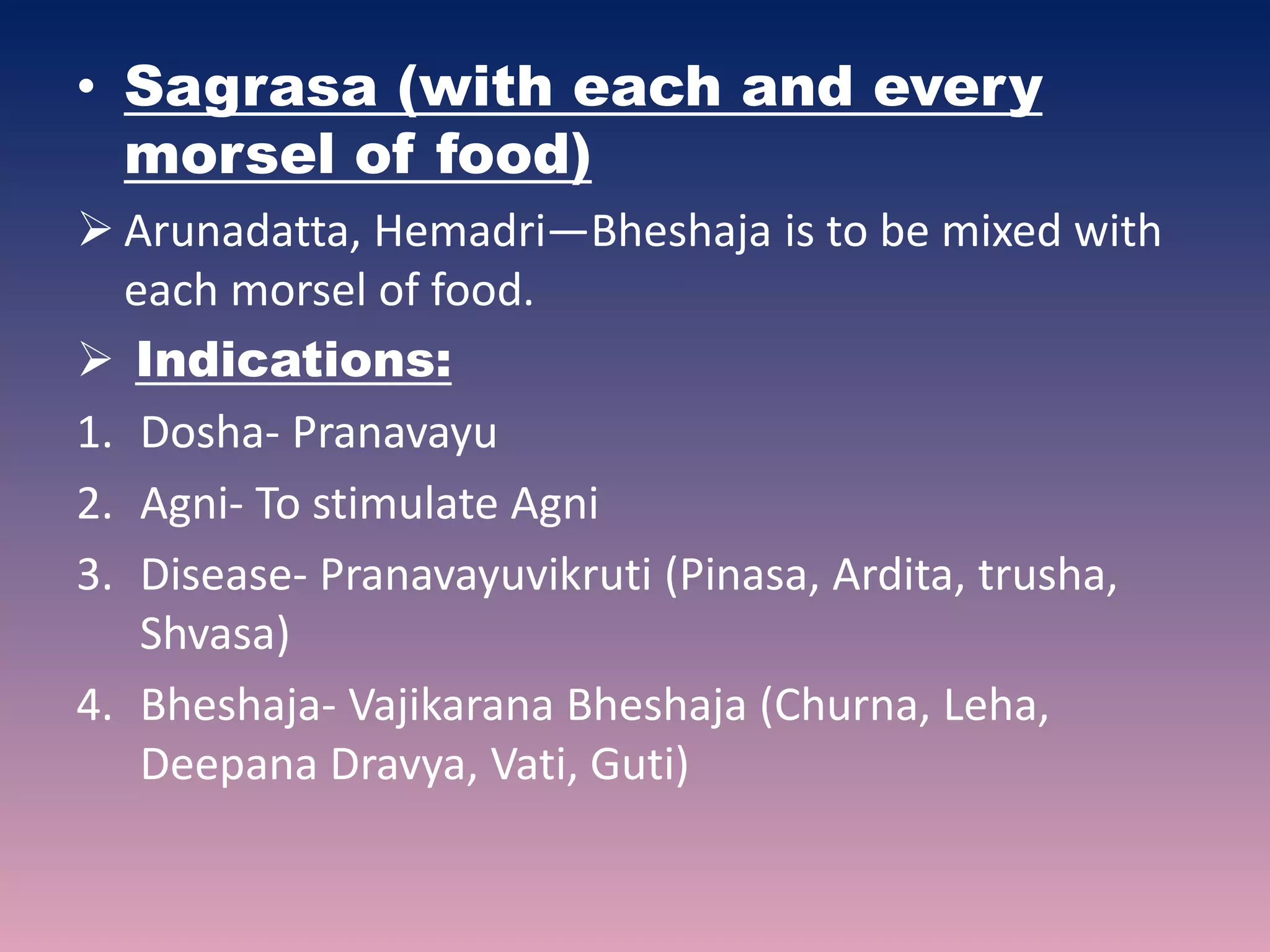 • Sagrasa (with each and every morsel of food)

➢ Arunadatta, Hemadri—Bheshaja is to be mixed with each morsel of food.

➢ Indications:

1. Dosha- Pranavayu
2. Agni- To stimulate Agni
3. Disease- Pranavayuvikruti (Pinasa, Ardita, trusha, Shvasa)
4. Bheshaja- Vajikarana Bheshaja (Churna, Leha, Deepana Dravya, Vati, Guti)